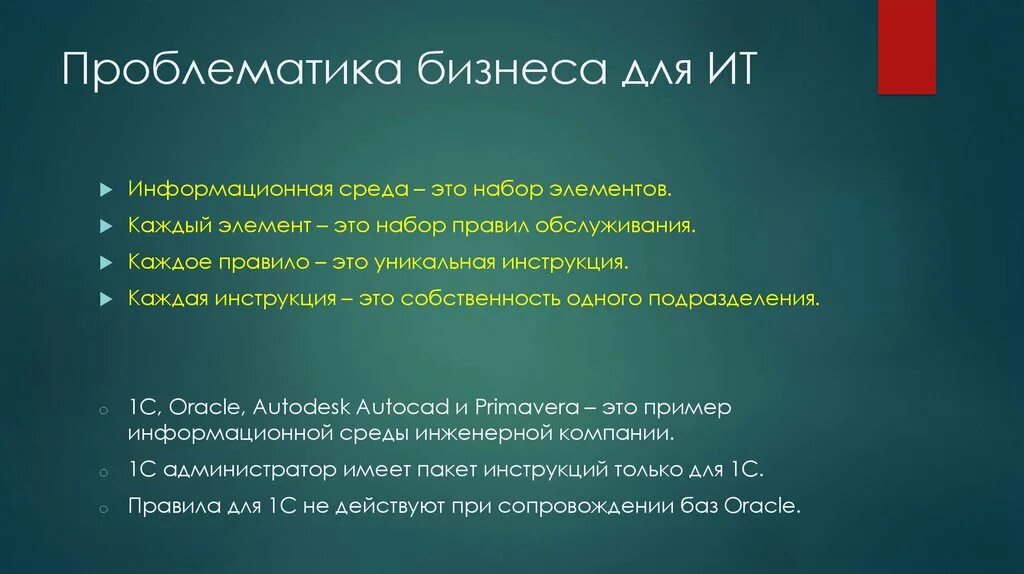 Проблематика бизнеса для ИТ

Информационная среда – это набор элементов.
Каждый элемент – это набор правил обслуживания.
Каждое правило – это уникальная инструкция.
Каждая инструкция – это собственность одного подразделения.

1С, Oracle, Autodesk Autocad и Primavera – это пример информационной среды инженерной компании.
1С администратор имеет пакет инструкций только для 1С.
Правила для 1С не действуют при сопровождении баз Oracle.